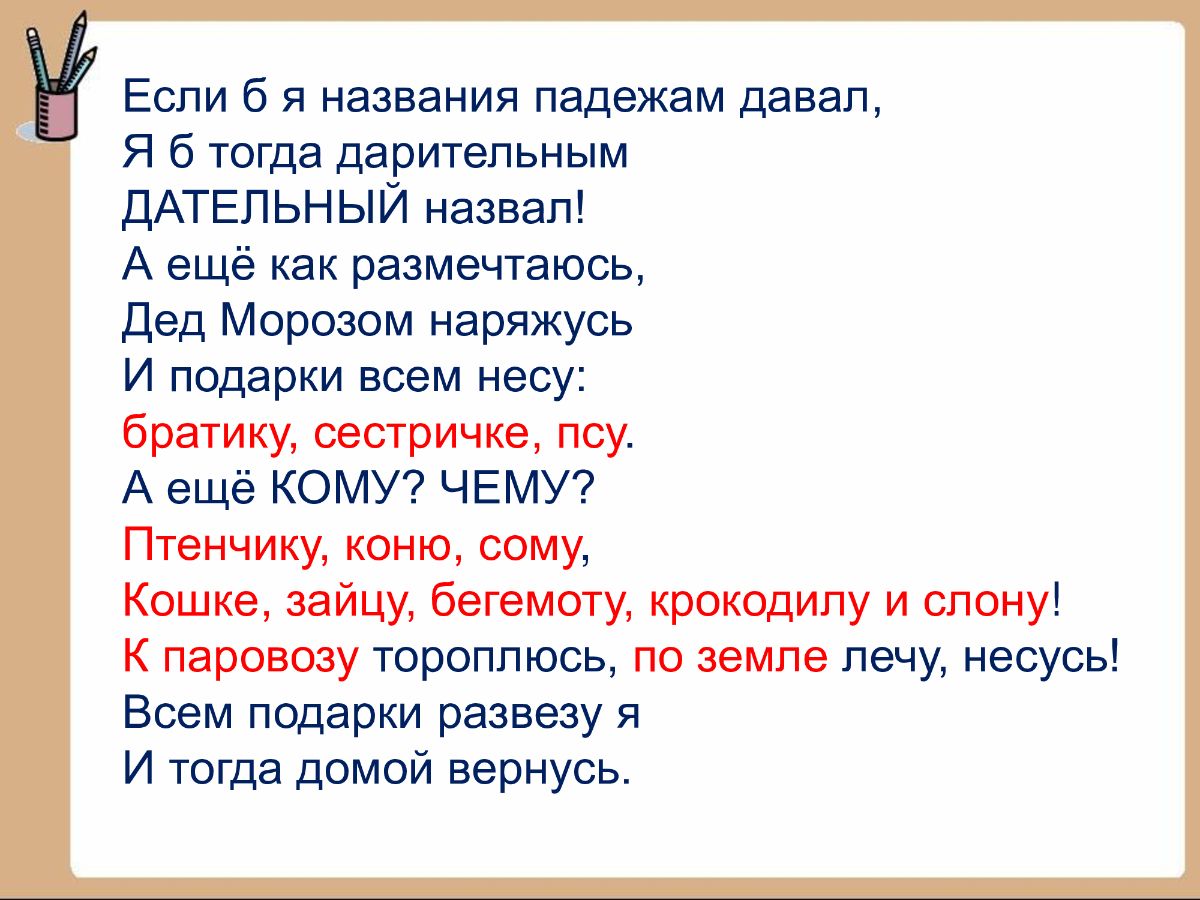 Если б я названия падежам давал,
Я б тогда дарительным
ДАТЕЛЬНЫЙ назвал!
А ещё как размечтаюсь,
Дед Морозом наряжусь
И подарки всем несу:
братику, сестричке, псу.
А ещё КОМУ? ЧЕМУ?
Птенчику, коню, сому,
Кошке, зайцу, бегемоту, крокодилу и слону!
К паровозу тороплюсь, по земле лечу, несусь!
Всем подарки развезу я
И тогда домой вернусь.